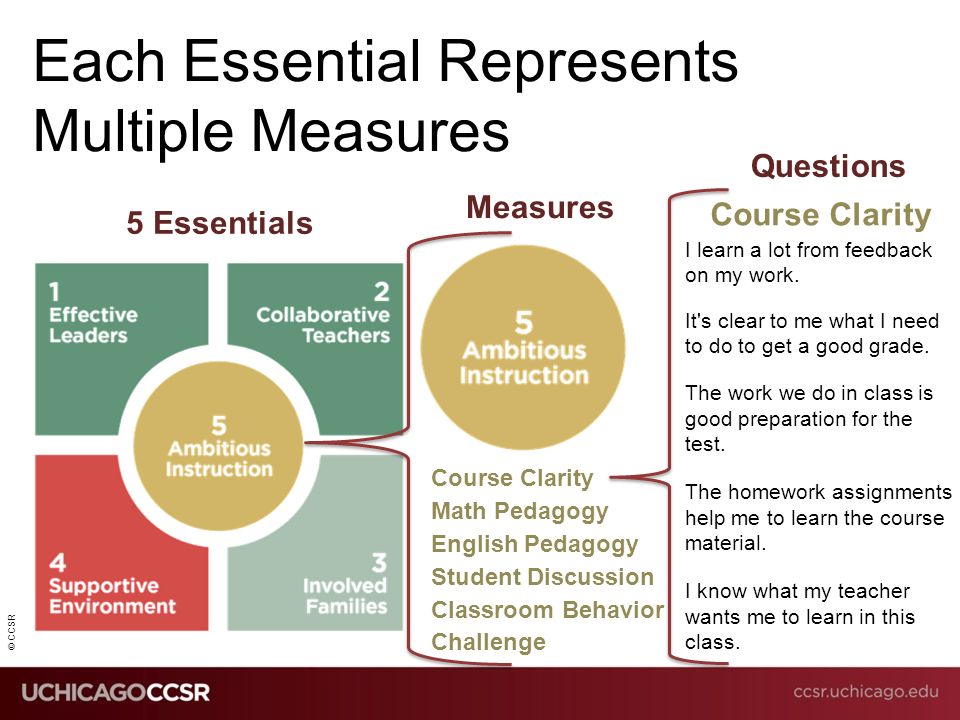 Each Essential Represents Multiple Measures

5 Essentials

1 Effective Leaders

2 Collaborative Teachers

5 Ambitious Instruction

4 Supportive Environment

3 Involved Families

Measures

5 Ambitious Instruction

Course Clarity
Math Pedagogy
English Pedagogy
Student Discussion
Classroom Behavior
Challenge

Questions

Course Clarity

I learn a lot from feedback on my work.

It's clear to me what I need to do to get a good grade.

The work we do in class is good preparation for the test.

The homework assignments help me to learn the course material.

I know what my teacher wants me to learn in this class.

© CCSR

UCHICAGOCCSR

ccsr.uchicago.edu